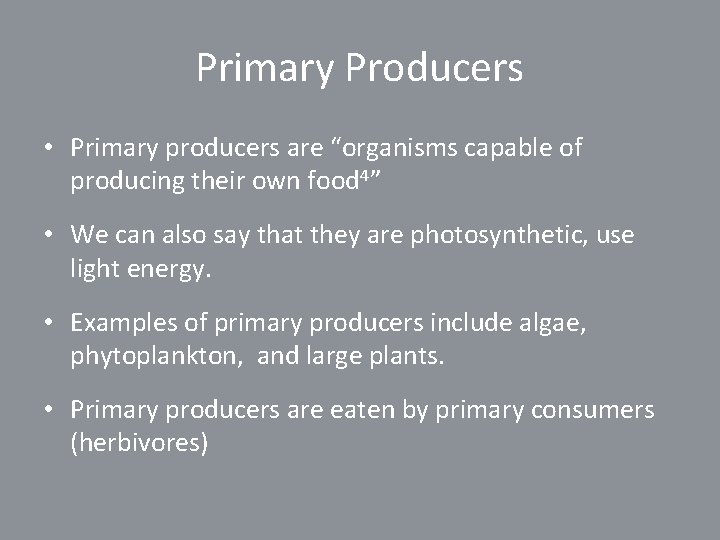 Primary Producers

• Primary producers are “organisms capable of producing their own food$^4$”

• We can also say that they are photosynthetic, use light energy.

• Examples of primary producers include algae, phytoplankton,  and large plants.

• Primary producers are eaten by primary consumers (herbivores)